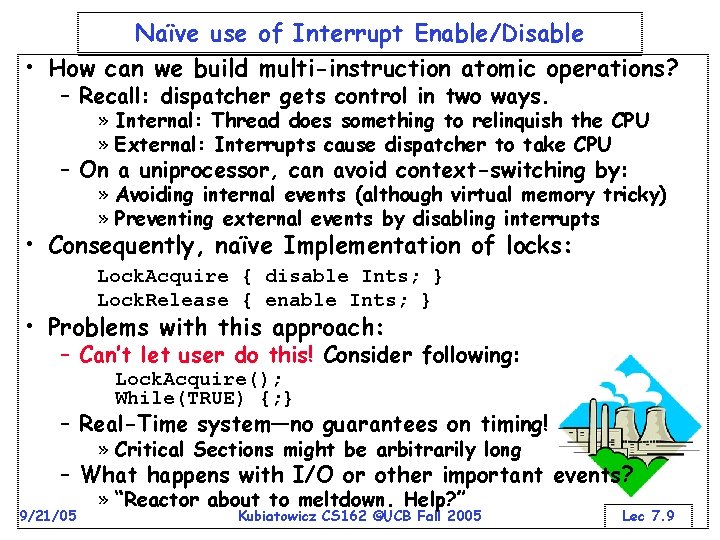 Naïve use of Interrupt Enable/Disable

• How can we build multi-instruction atomic operations?
– Recall: dispatcher gets control in two ways.
» Internal: Thread does something to relinquish the CPU
» External: Interrupts cause dispatcher to take CPU
– On a uniprocessor, can avoid context-switching by:
» Avoiding internal events (although virtual memory tricky)
» Preventing external events by disabling interrupts
• Consequently, naïve Implementation of locks:
LockAcquire { disable Ints; }
LockRelease { enable Ints; }
• Problems with this approach:
– Can't let user do this! Consider following:
LockAcquire();
While(TRUE) {;}
– Real-Time system—no guarantees on timing!
» Critical Sections might be arbitrarily long
– What happens with I/O or other important events?
» "Reactor about to meltdown. Help?"

9/21/05 Kubiatowicz CS162 ©UCB Fall 2005 Lec 7.9